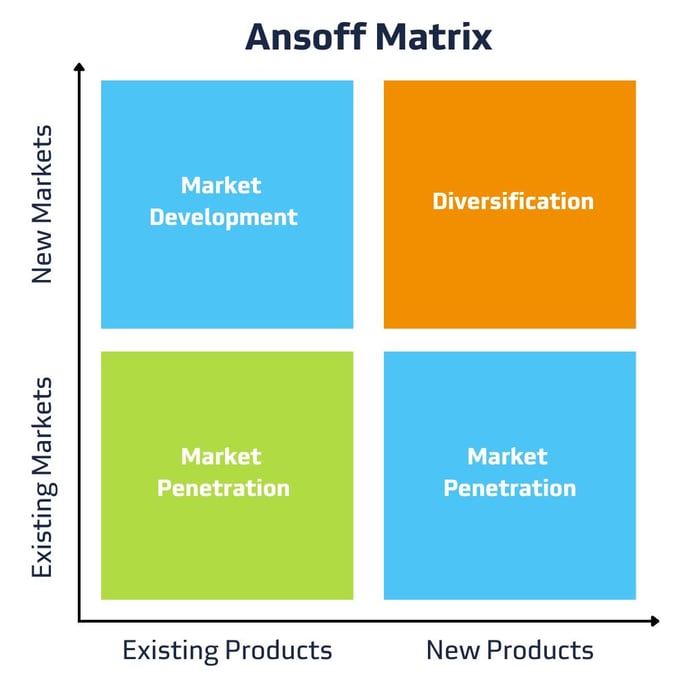 Ansoff Matrix

New Markets

Existing Markets

Market Development

Diversification

Market Penetration

Market Penetration

Existing Products

New Products